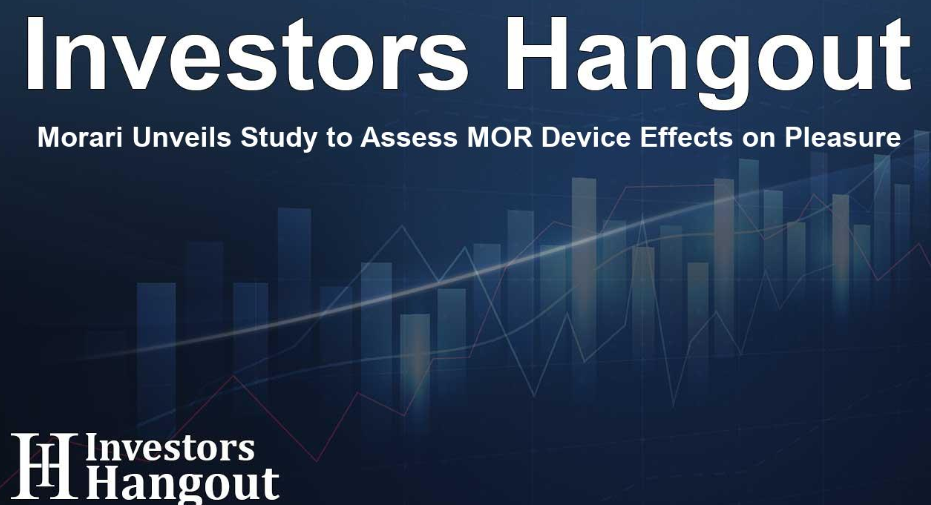 Investors Hangout

Morari Unveils Study to Assess MOR Device Effects on Pleasure

IH Investors Hangout